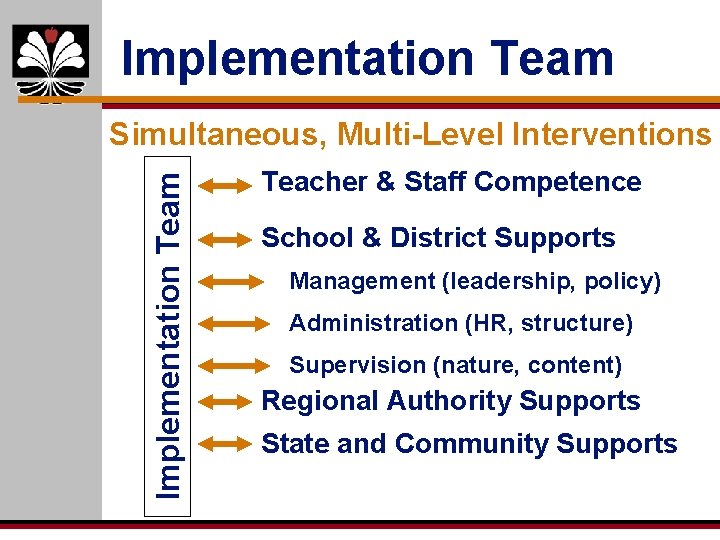 Implementation Team

Simultaneous, Multi-Level Interventions

Implementation Team

Teacher & Staff Competence

School & District Supports

Management (leadership, policy)

Administration (HR, structure)

Supervision (nature, content)

Regional Authority Supports

State and Community Supports